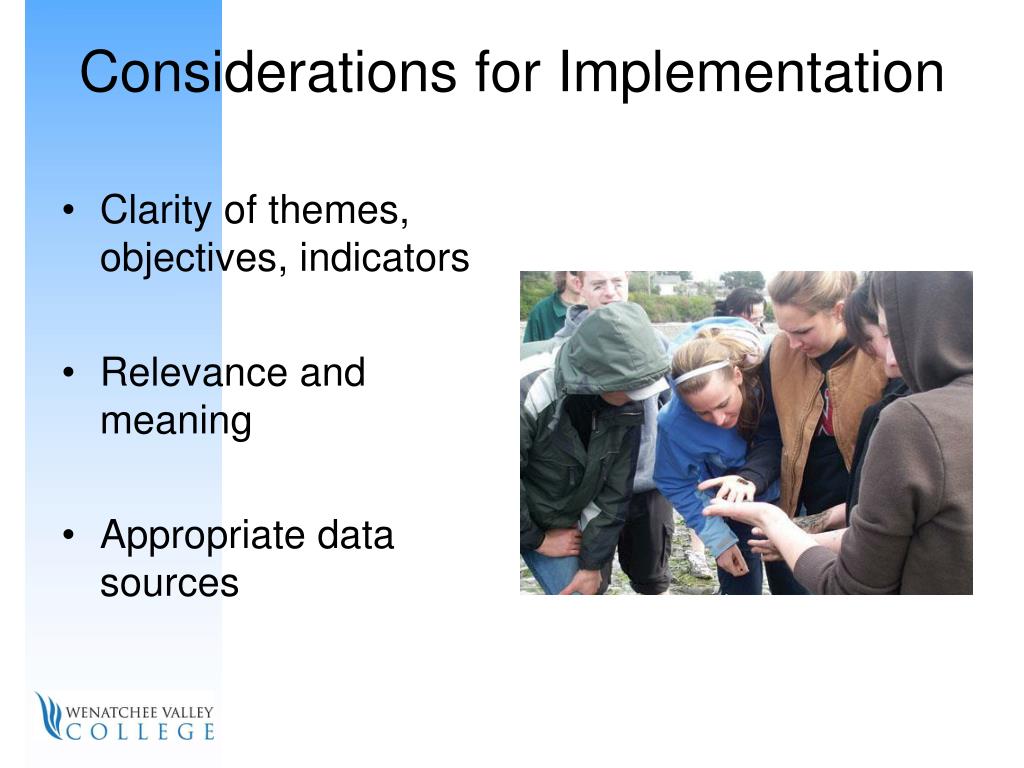 Considerations for Implementation

• Clarity of themes, objectives, indicators

• Relevance and meaning

• Appropriate data sources

WENATCHEE VALLEY
COLLEGE